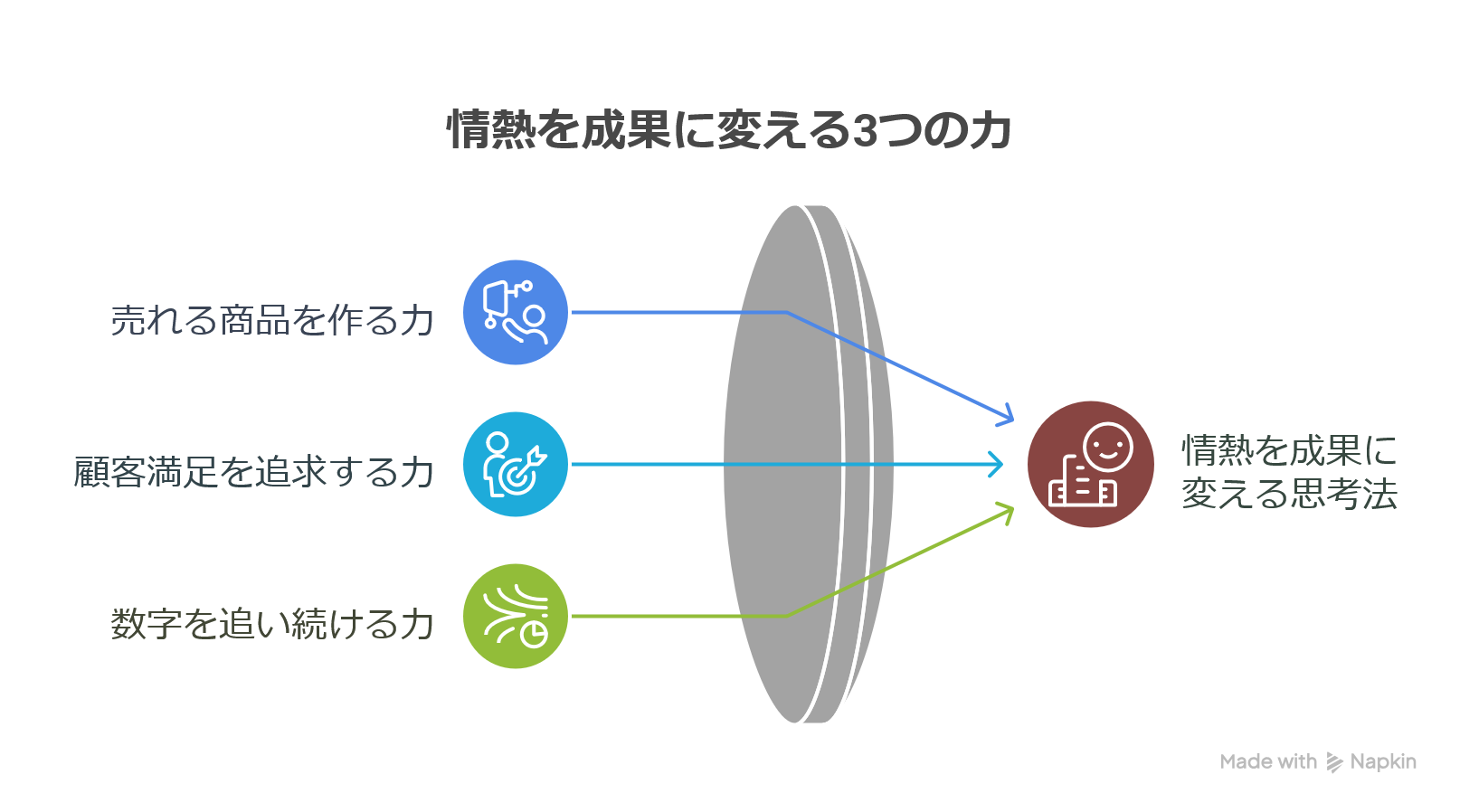 情熱を成果に変える3つの力

売れる商品を作る力

顧客満足を追求する力

数字を追い続ける力

情熱を成果に変える思考法

Made with Napkin